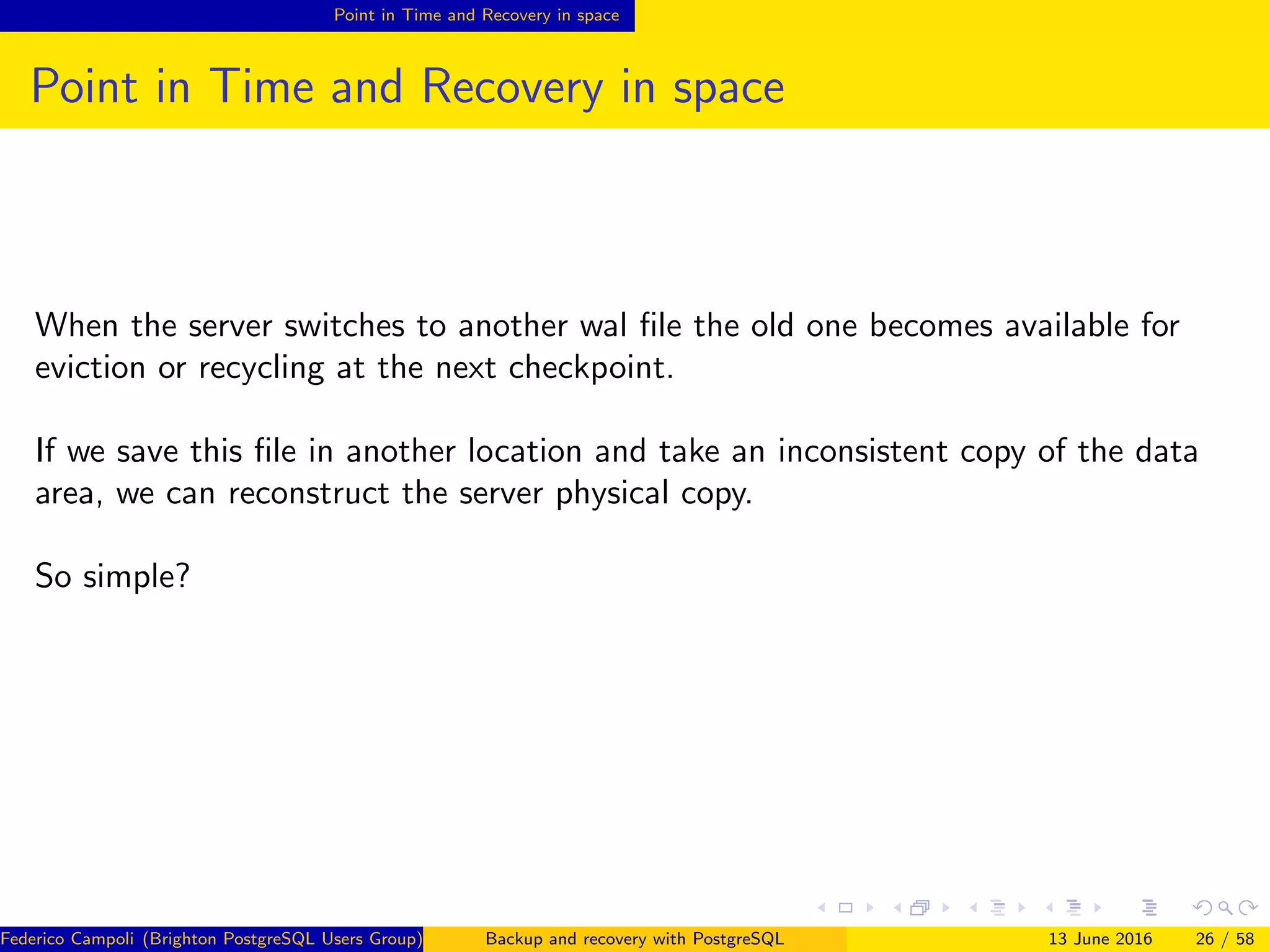 Point in Time and Recovery in space

Point in Time and Recovery in space

When the server switches to another wal file the old one becomes available for eviction or recycling at the next checkpoint.

If we save this file in another location and take an inconsistent copy of the data area, we can reconstruct the server physical copy.

So simple?

Federico Campoli (Brighton PostgreSQL Users Group) Backup and recovery with PostgreSQL 13 June 2016 26 / 58